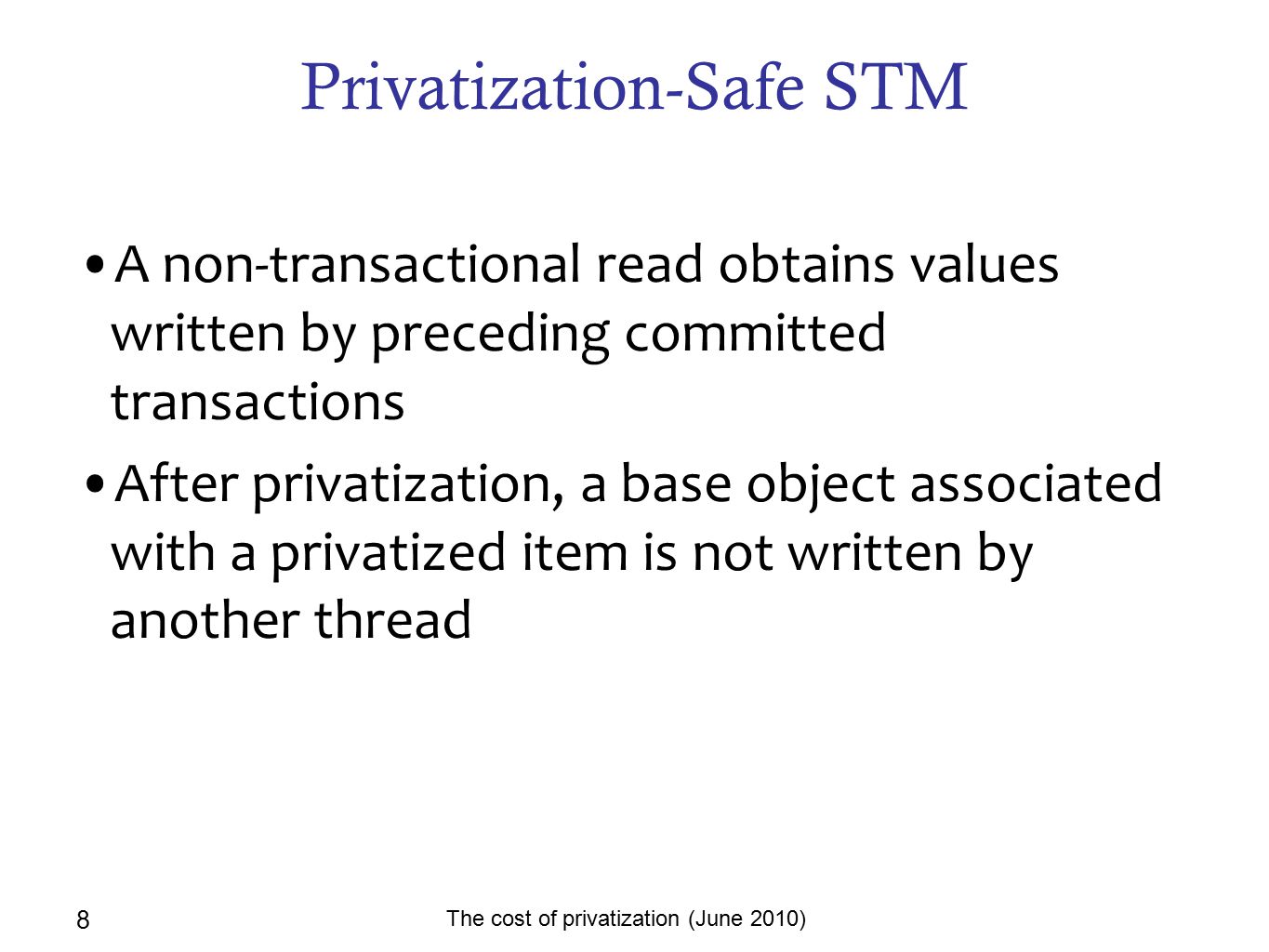 Privatization-Safe STM

• A non-transactional read obtains values written by preceding committed transactions

• After privatization, a base object associated with a privatized item is not written by another thread

8

The cost of privatization (June 2010)